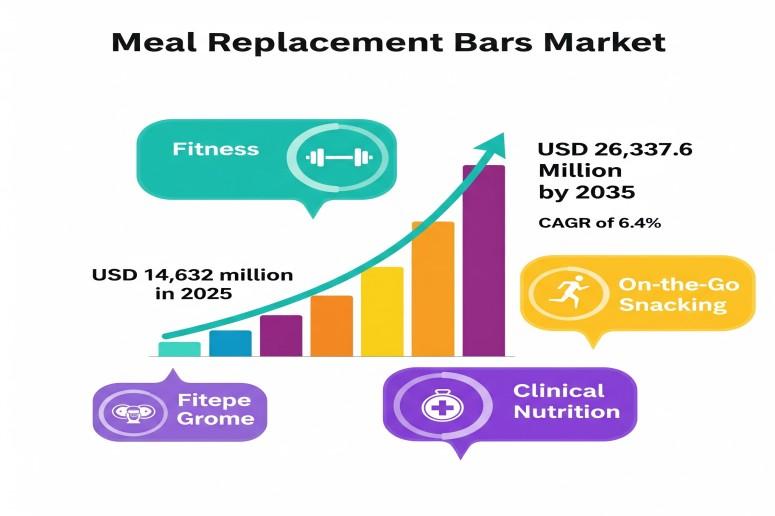 Meal Replacement Bars Market

Fitness

USD 26,337.6 Million by 2035

CAGR of 6.4%

USD 14,632 million in 2025

On-the-Go Snacking

Fitepe Grome

Clinical Nutrition